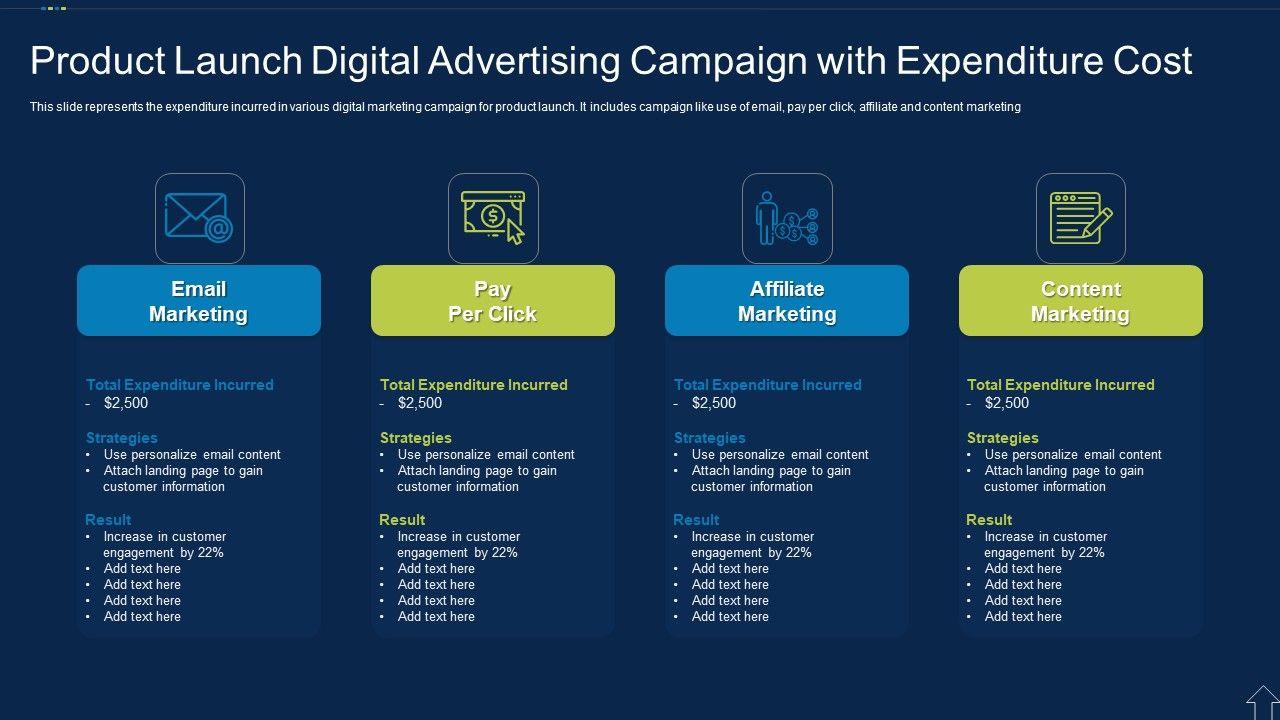 Product Launch Digital Advertising Campaign with Expenditure Cost

This slide represents the expenditure incurred in various digital marketing campaign for product launch. It includes campaign like use of email, pay per click, affiliate and content marketing

Email Marketing

Total Expenditure Incurred
- $2,500

Strategies
• Use personalize email content
• Attach landing page to gain customer information

Result
• Increase in customer engagement by 22%
• Add text here
• Add text here
• Add text here
• Add text here

Pay Per Click

Total Expenditure Incurred
- $2,500

Strategies
• Use personalize email content
• Attach landing page to gain customer information

Result
• Increase in customer engagement by 22%
• Add text here
• Add text here
• Add text here
• Add text here

Affiliate Marketing

Total Expenditure Incurred
- $2,500

Strategies
• Use personalize email content
• Attach landing page to gain customer information

Result
• Increase in customer engagement by 22%
• Add text here
• Add text here
• Add text here
• Add text here

Content Marketing

Total Expenditure Incurred
- $2,500

Strategies
• Use personalize email content
• Attach landing page to gain customer information

Result
• Increase in customer engagement by 22%
• Add text here
• Add text here
• Add text here
• Add text here